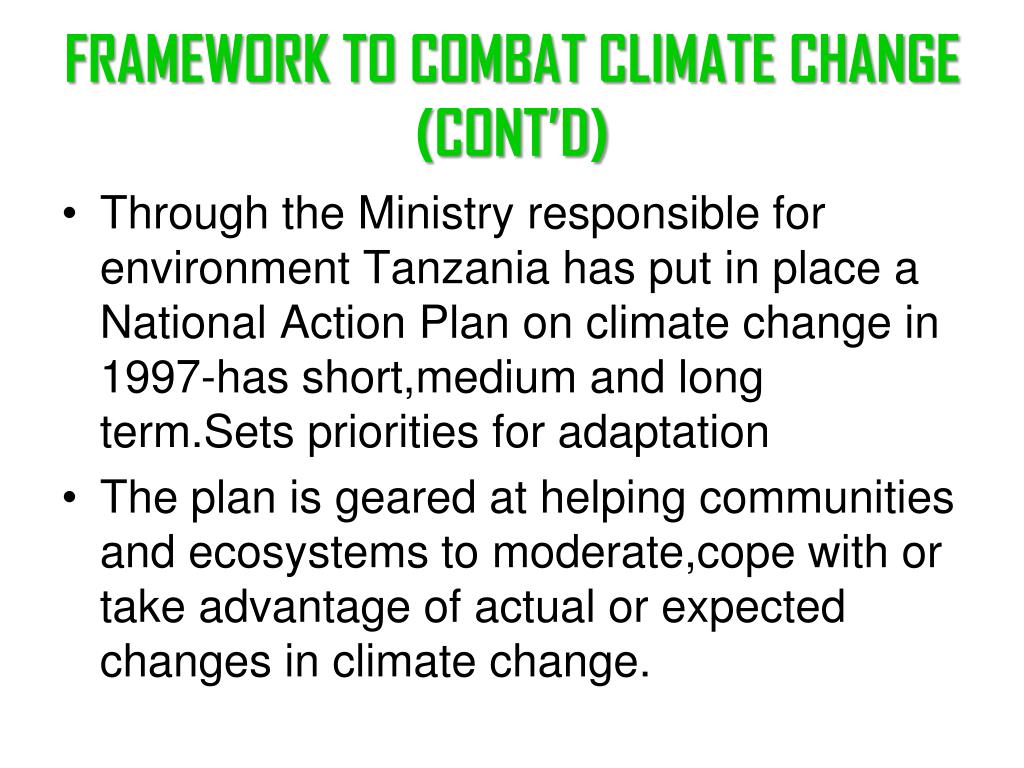 FRAMEWORK TO COMBAT CLIMATE CHANGE (CONT'D)

• Through the Ministry responsible for environment Tanzania has put in place a National Action Plan on climate change in 1997-has short,medium and long term.Sets priorities for adaptation

• The plan is geared at helping communities and ecosystems to moderate,cope with or take advantage of actual or expected changes in climate change.